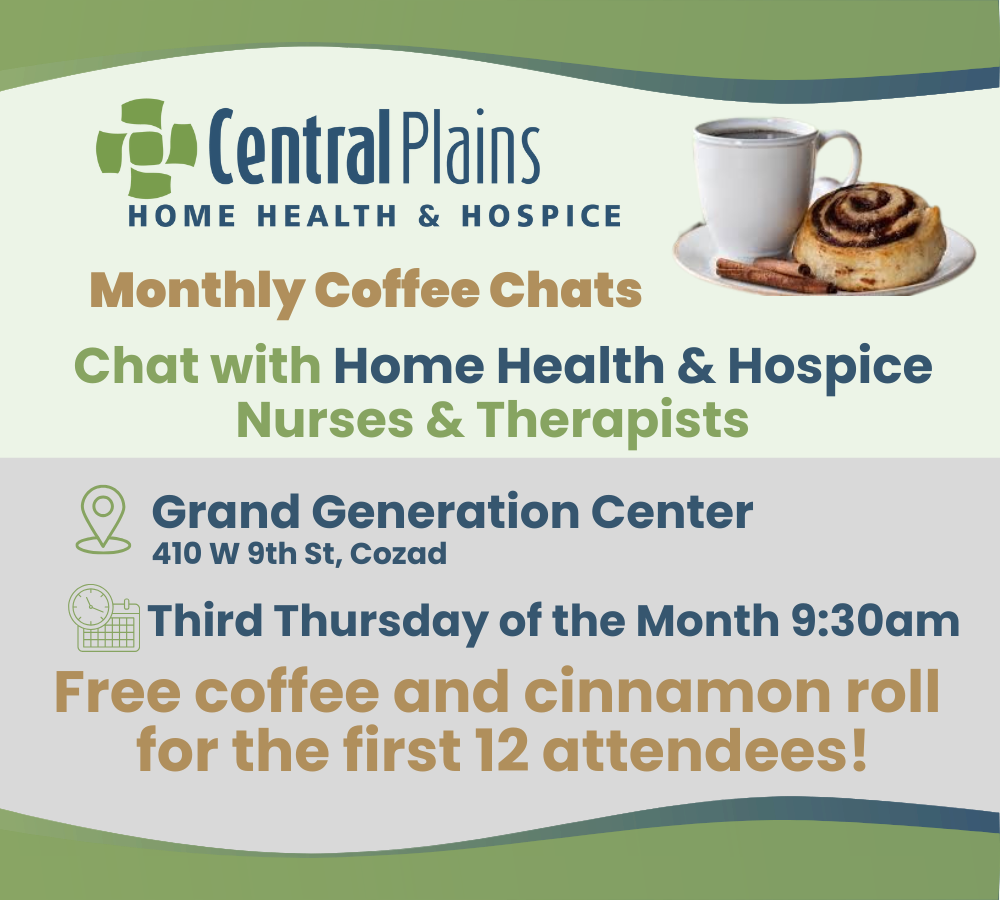 Central Plains
HOME HEALTH & HOSPICE

Monthly Coffee Chats

Chat with Home Health & Hospice Nurses & Therapists

Grand Generation Center
410 W 9th St, Cozad

Third Thursday of the Month 9:30am

Free coffee and cinnamon roll for the first 12 attendees!